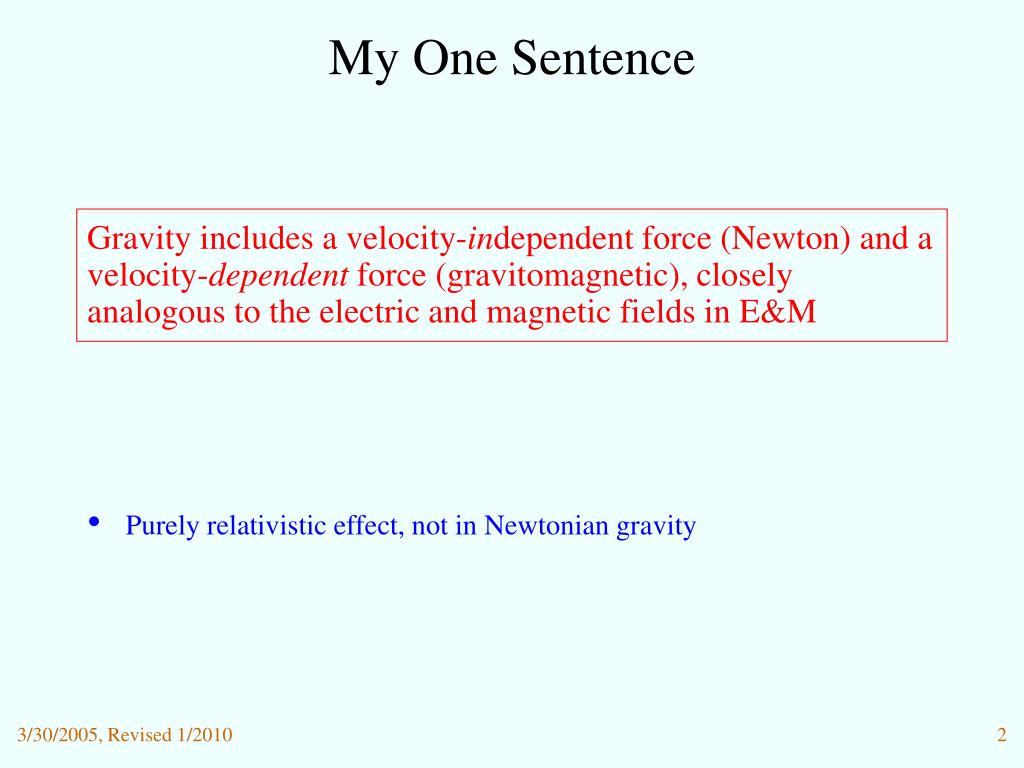 My One Sentence

Gravity includes a velocity-independent force (Newton) and a velocity-dependent force (gravitomagnetic), closely analogous to the electric and magnetic fields in E&M

• Purely relativistic effect, not in Newtonian gravity

3/30/2005, Revised 1/2010

2